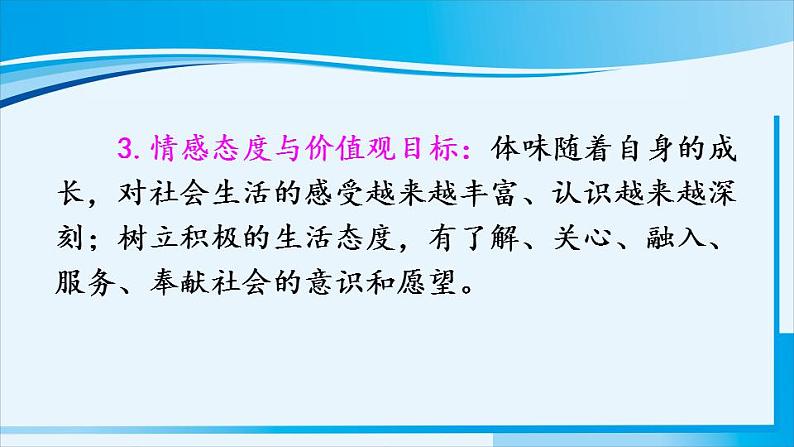 3. 情感态度与价值观目标：体味随着自身的成长，对社会生活的感受越来越丰富、认识越来越深刻；树立积极的生活态度，有了解、关心、融入、服务、奉献社会的意识和愿望。